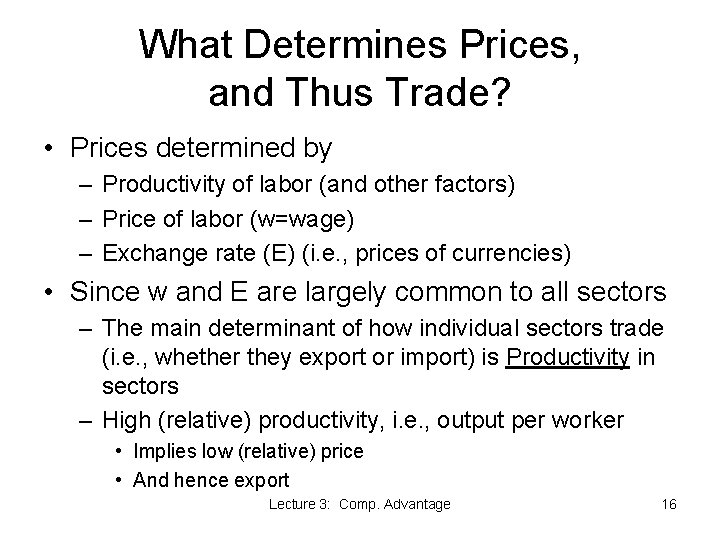 What Determines Prices, and Thus Trade?

• Prices determined by
– Productivity of labor (and other factors)
– Price of labor (w=wage)
– Exchange rate (E) (i.e., prices of currencies)

• Since w and E are largely common to all sectors
– The main determinant of how individual sectors trade (i.e., whether they export or import) is Productivity in sectors
– High (relative) productivity, i.e., output per worker
• Implies low (relative) price
• And hence export

Lecture 3: Comp. Advantage

16